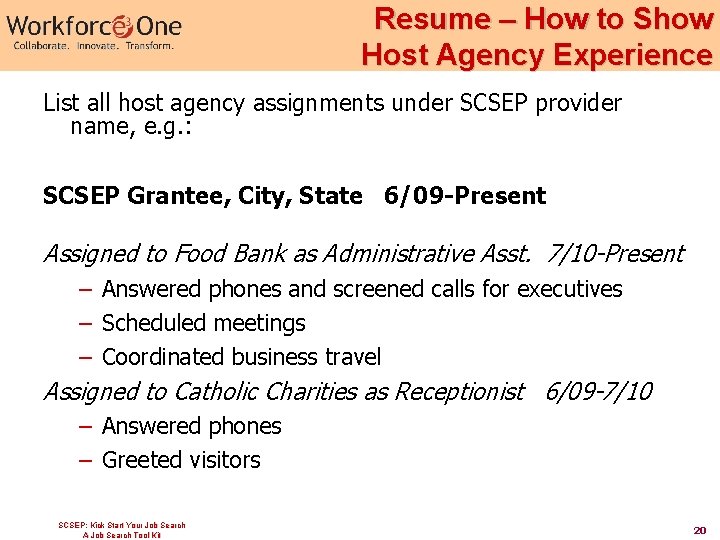 Workforce One
Collaborate. Innovate. Transform.

Resume – How to Show Host Agency Experience

List all host agency assignments under SCSEP provider name, e.g.:

SCSEP Grantee, City, State 6/09-Present

Assigned to Food Bank as Administrative Asst. 7/10-Present
– Answered phones and screened calls for executives
– Scheduled meetings
– Coordinated business travel

Assigned to Catholic Charities as Receptionist 6/09-7/10
– Answered phones
– Greeted visitors

SCSEP: Kick Start Your Job Search
A Job Search Tool Kit

20